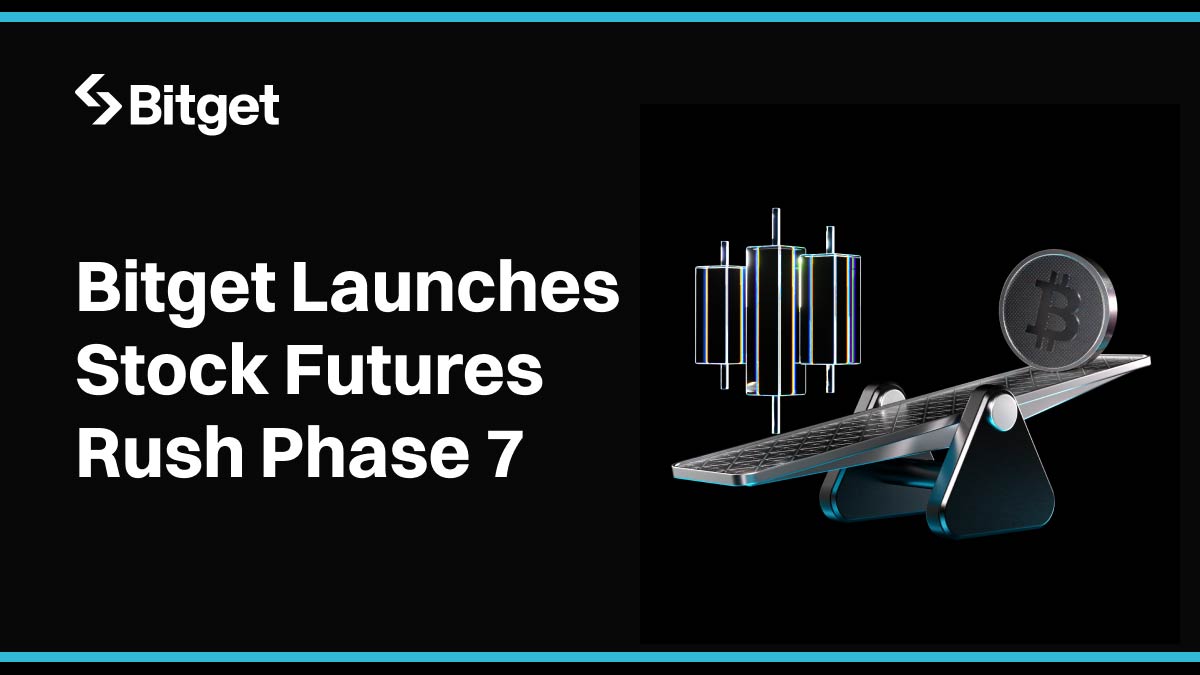 Bitget

Bitget Launches Stock Futures Rush Phase 7